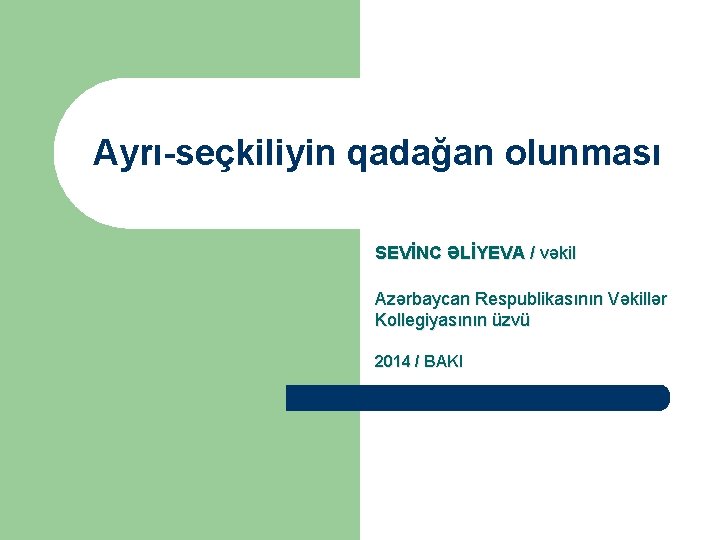 Ayrı-seçkiliyin qadağan olunması

SEVİNC ƏLİYEVA / vəkil

Azərbaycan Respublikasının Vəkillər Kollegiyasının üzvü

2014 / BAKI